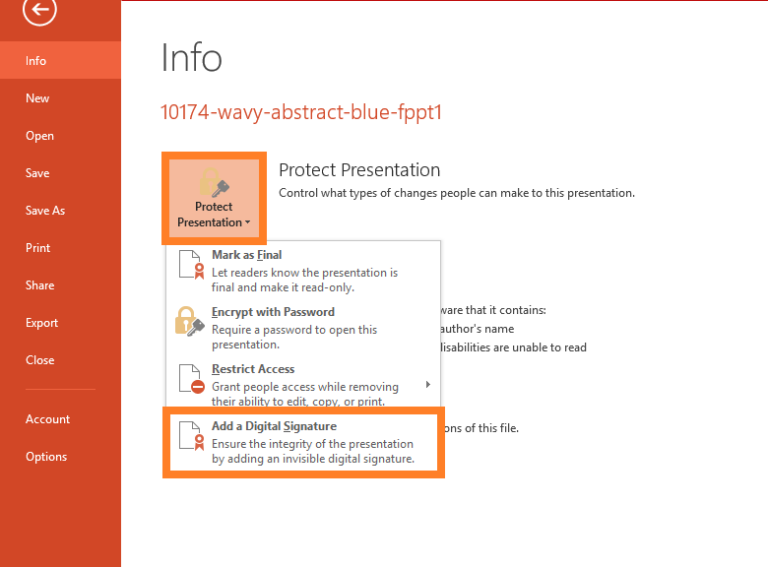 Info

New

Open

Save

Save As

Print

Share

Export

Close

Account

Options

Info

10174-wavy-abstract-blue-fppt1

Protect Presentation

Protect Presentation
Control what types of changes people can make to this presentation.

Mark as Final
Let readers know the presentation is final and make it read-only.

Encrypt with Password
Require a password to open this presentation.

Restrict Access
Grant people access while removing their ability to edit, copy, or print.

Add a Digital Signature
Ensure the integrity of the presentation by adding an invisible digital signature.

ware that it contains:
author's name
lisabilities are unable to read

ons of this file.